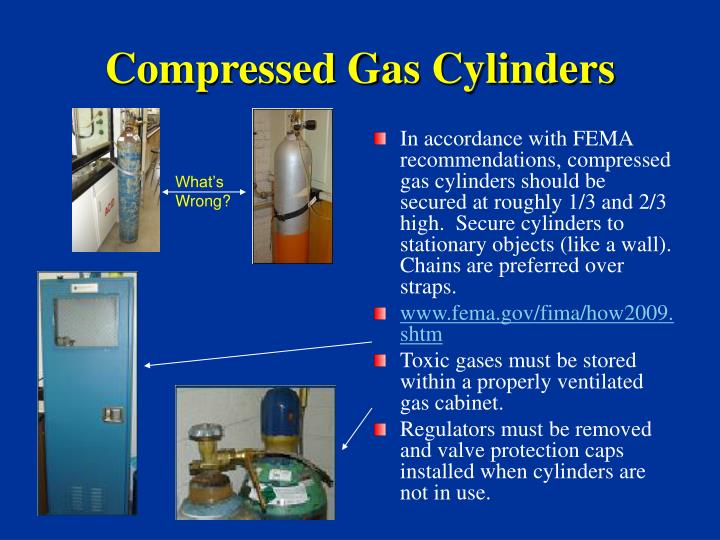 Compressed Gas Cylinders

What's Wrong?

In accordance with FEMA recommendations, compressed gas cylinders should be secured at roughly 1/3 and 2/3 high. Secure cylinders to stationary objects (like a wall). Chains are preferred over straps.

www.fema.gov/fima/how2009.shtm

Toxic gases must be stored within a properly ventilated gas cabinet.

Regulators must be removed and valve protection caps installed when cylinders are not in use.